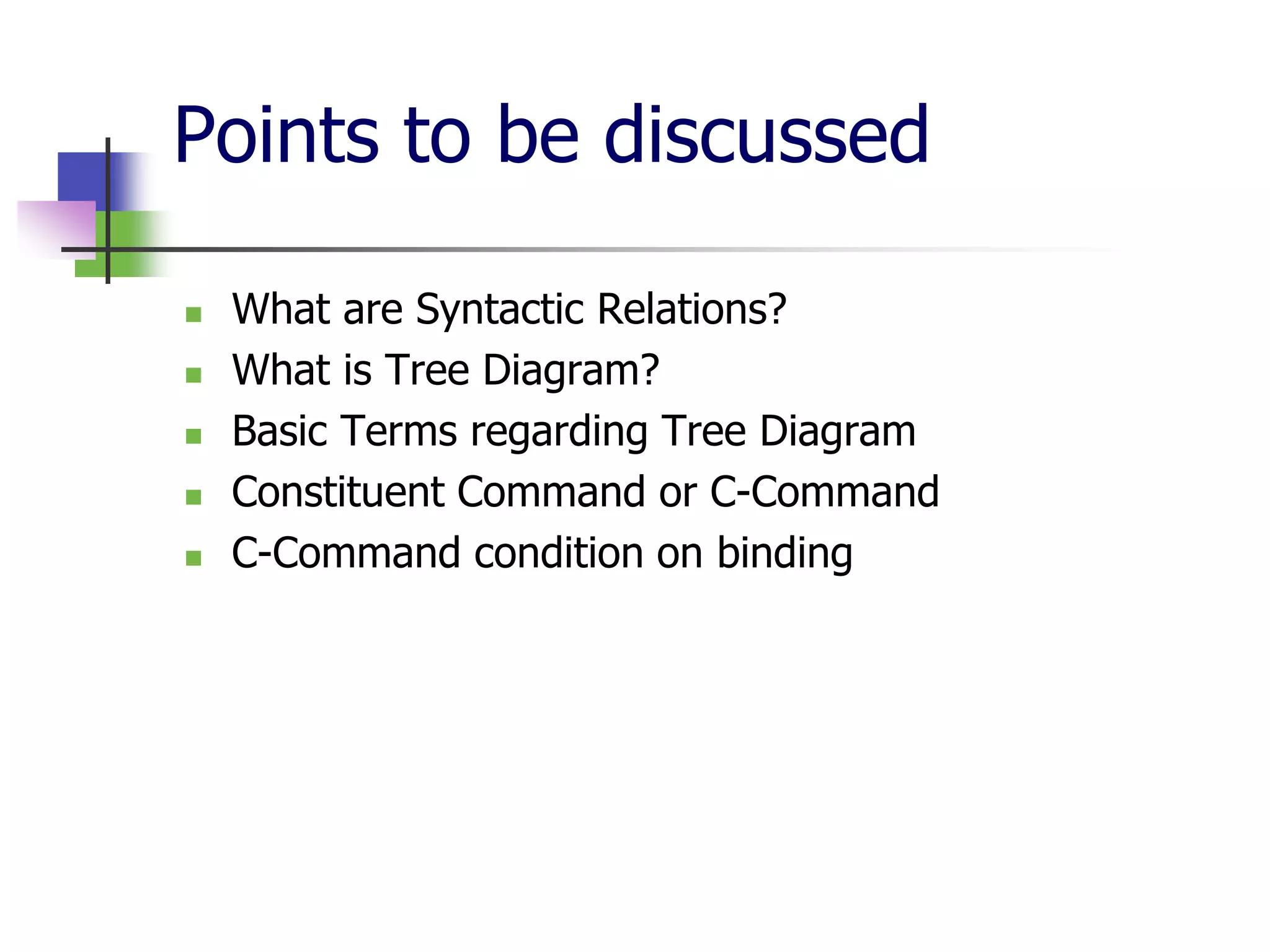 Points to be discussed

- What are Syntactic Relations?
- What is Tree Diagram?
- Basic Terms regarding Tree Diagram
- Constituent Command or C-Command
- C-Command condition on binding